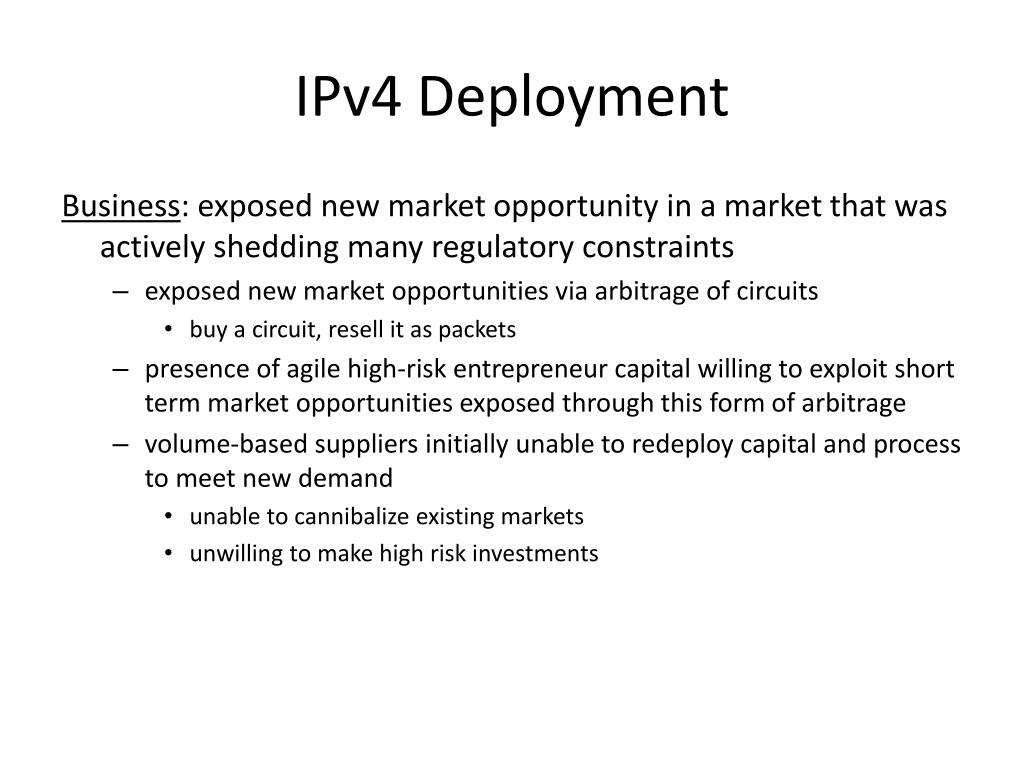 IPv4 Deployment

Business: exposed new market opportunity in a market that was actively shedding many regulatory constraints

– exposed new market opportunities via arbitrage of circuits
  • buy a circuit, resell it as packets
– presence of agile high-risk entrepreneur capital willing to exploit short term market opportunities exposed through this form of arbitrage
– volume-based suppliers initially unable to redeploy capital and process to meet new demand
  • unable to cannibalize existing markets
  • unwilling to make high risk investments